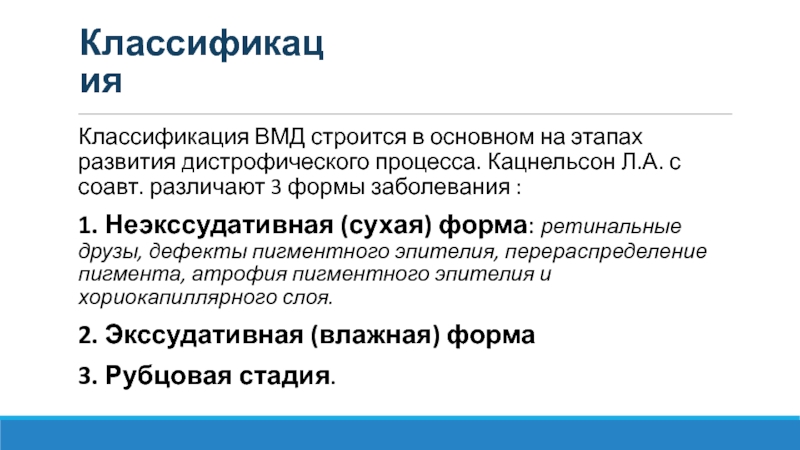 Классификац
ия

Классификация ВМД строится в основном на этапах развития дистрофического процесса. Кацнельсон Л.А. с соавт. различают 3 формы заболевания :

1. Неэкссудативная (сухая) форма: ретинальные друзы, дефекты пигментного эпителия, перераспределение пигмента, атрофия пигментного эпителия и хориокапиллярного слоя.

2. Экссудативная (влажная) форма

3. Рубцовая стадия.